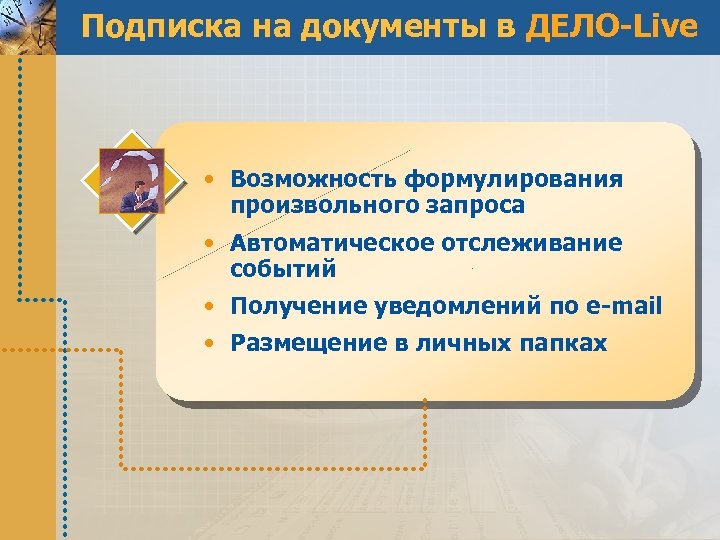 Подписка на документы в ДЕЛО-Live

• Возможность формулирования произвольного запроса
• Автоматическое отслеживание событий
• Получение уведомлений по e-mail
• Размещение в личных папках